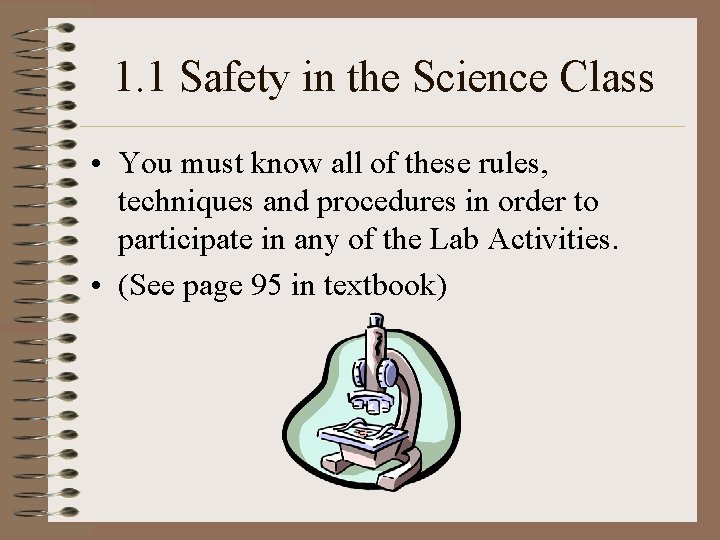 1.1 Safety in the Science Class

• You must know all of these rules, techniques and procedures in order to participate in any of the Lab Activities.

• (See page 95 in textbook)